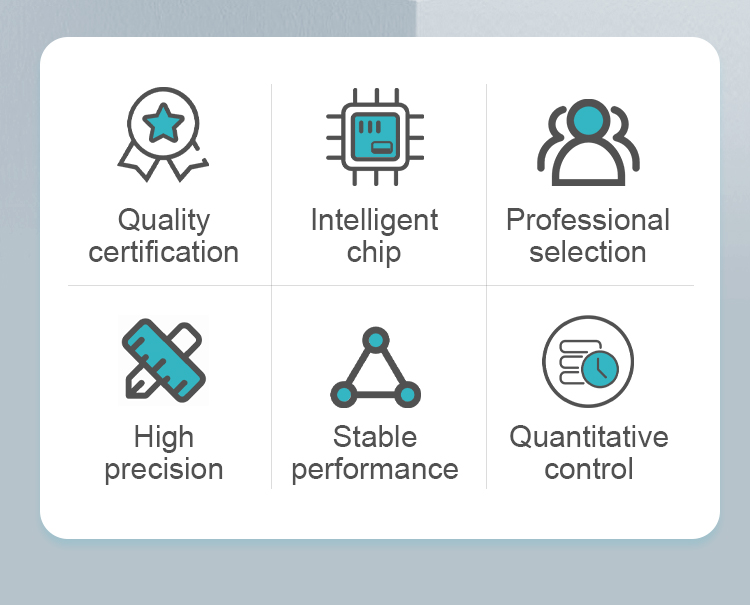 Quality certification

Intelligent chip

Professional selection

High precision

Stable performance

Quantitative control